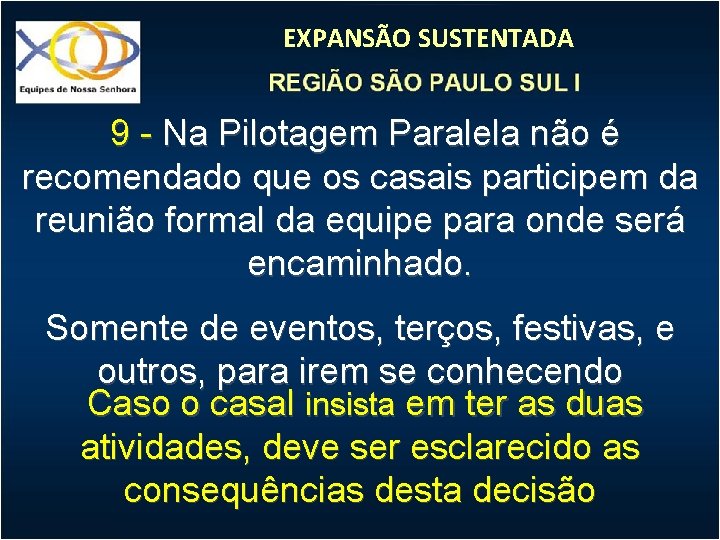 Equipes de Nossa Senhora

EXPANSÃO SUSTENTADA

REGIÃO SÃO PAULO SUL I

9 - Na Pilotagem Paralela não é recomendado que os casais participem da reunião formal da equipe para onde será encaminhado.

Somente de eventos, terços, festivas, e outros, para irem se conhecendo

Caso o casal insista em ter as duas atividades, deve ser esclarecido as consequências desta decisão